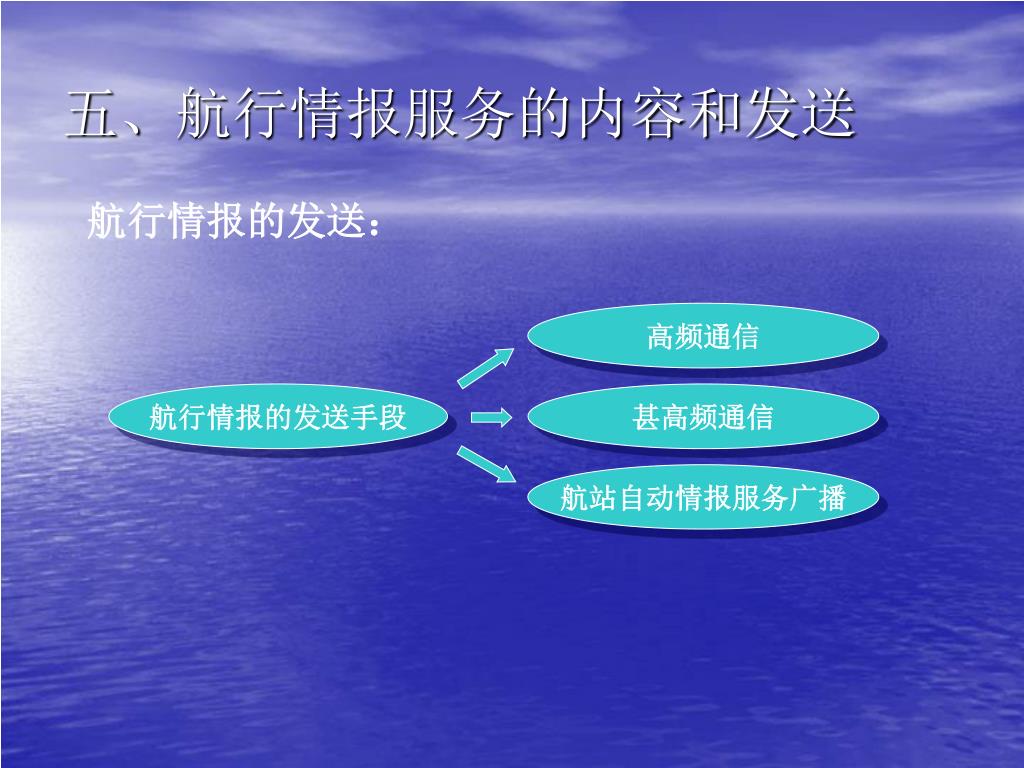 五、航行情报服务的内容和发送

航行情报的发送：

航行情报的发送手段

高频通信

甚高频通信

航站自动情报服务广播